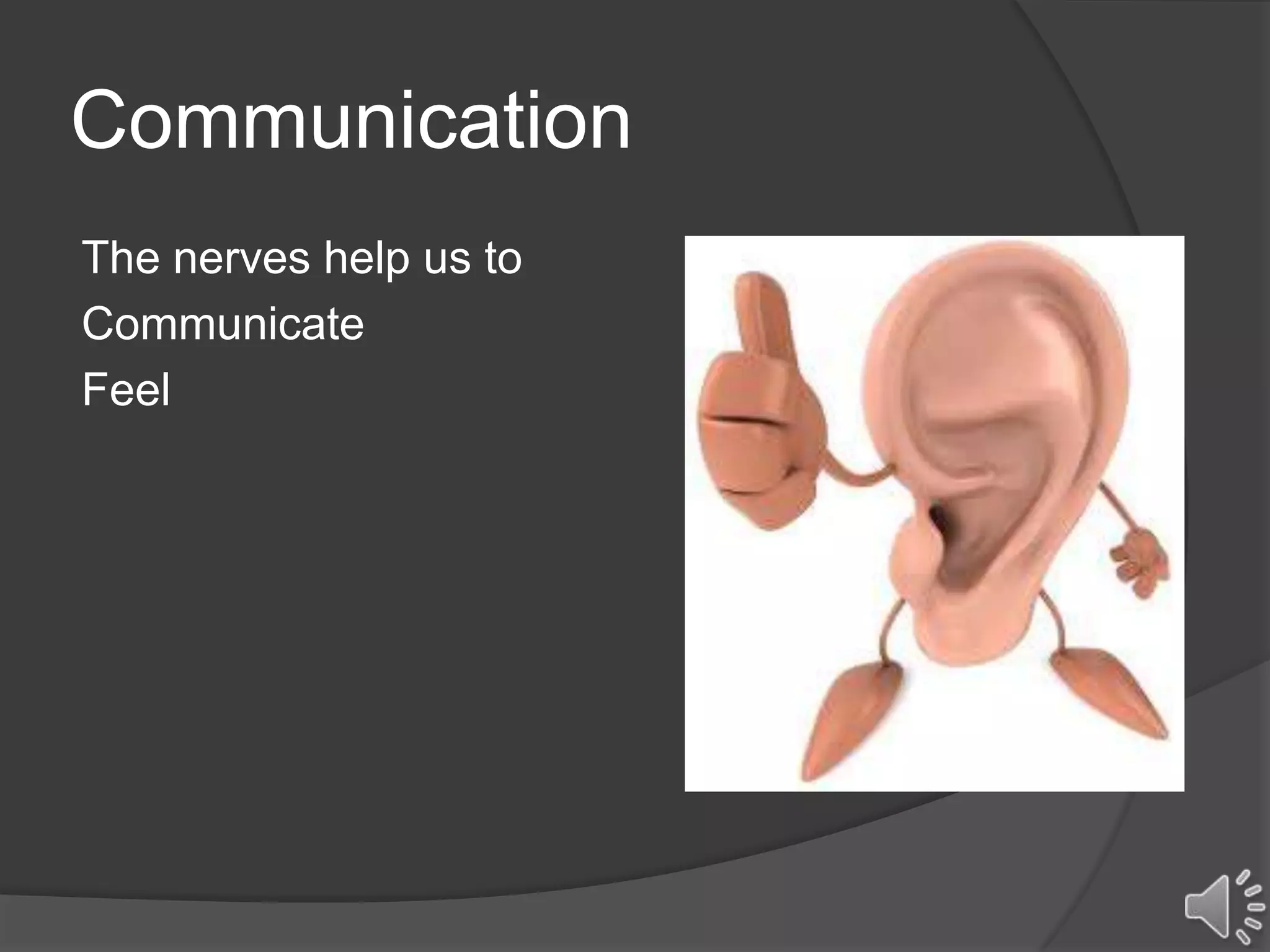 Communication

The nerves help us to
Communicate
Feel